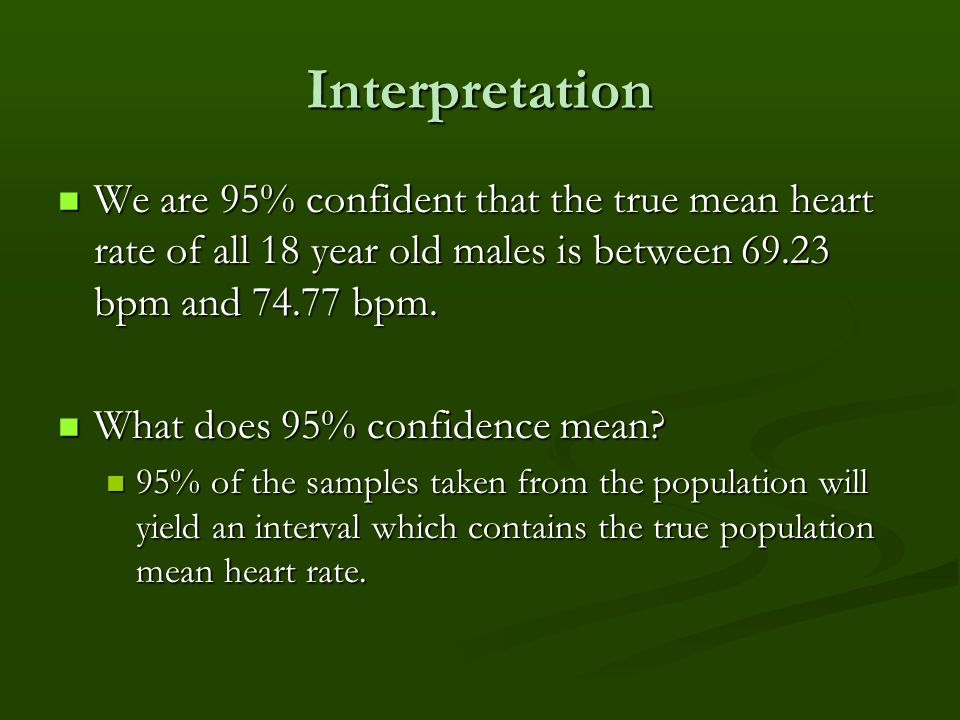 Interpretation

We are 95% confident that the true mean heart rate of all 18 year old males is between 69.23 bpm and 74.77 bpm.

What does 95% confidence mean?

95% of the samples taken from the population will yield an interval which contains the true population mean heart rate.